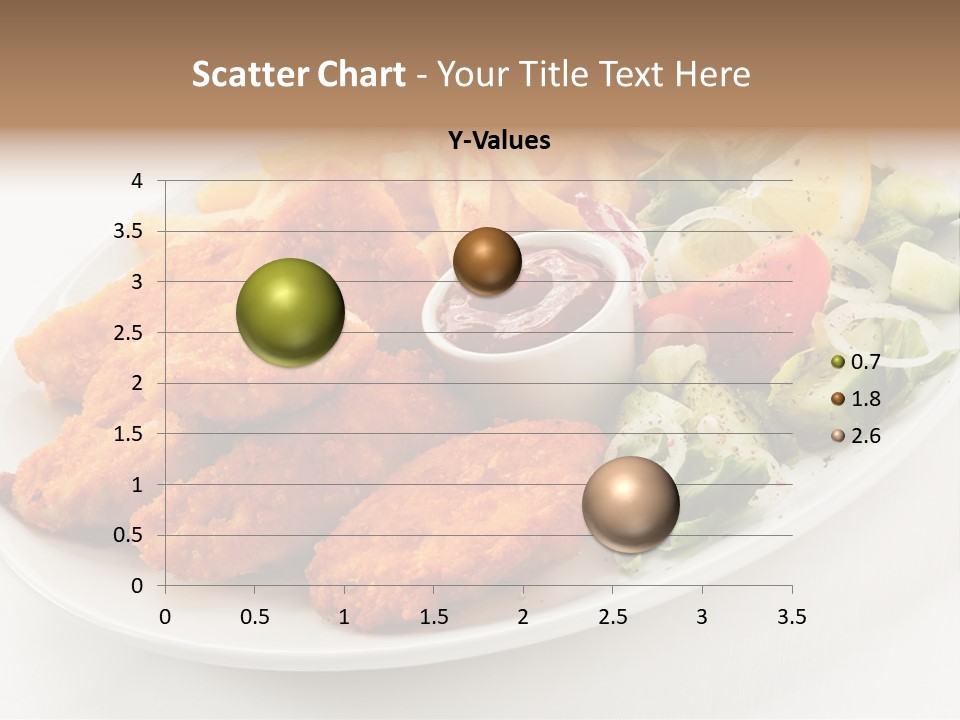 Scatter Chart - Your Title Text Here

Y-Values

4
3.5
3
2.5
2
1.5
1
0.5
0

0 0.5 1 1.5 2 2.5 3 3.5

0.7
1.8
2.6